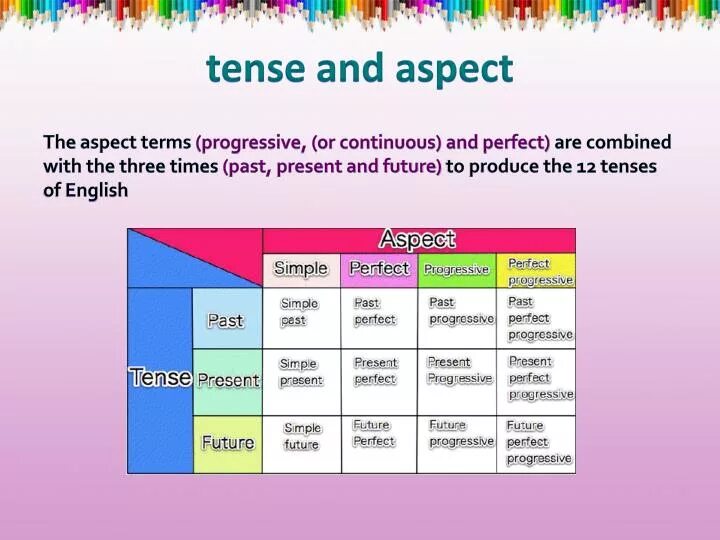 tense and aspect

The aspect terms (progressive, (or continuous) and perfect) are combined with the three times (past, present and future) to produce the 12 tenses of English

| | | Aspect | | | |
|---|---|---|---|---|---|
| | | Simple | Perfect | Progressive | Perfect progressive |
| Tense | Past | Simple past | Past perfect | Past progressive | Past perfect progressive |
| | Present | Simple present | Present perfect | Present Progressive | Present perfect progressive |
| | Future | Simple future | Future Perfect | Future progressive | Future perfect progressive |